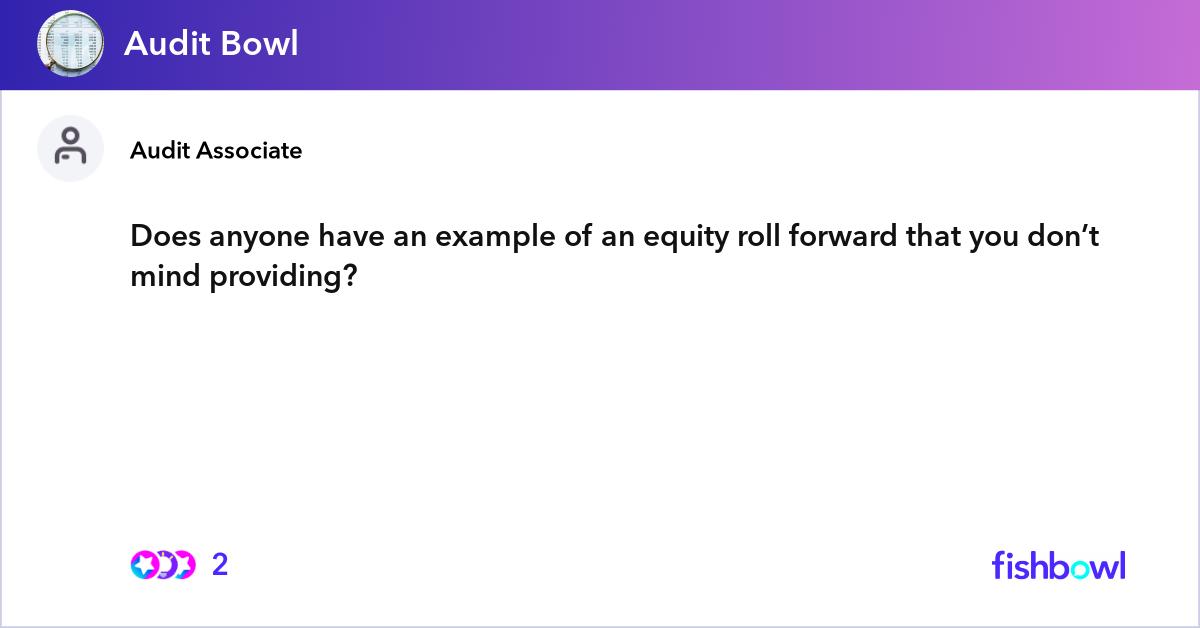 Audit Bowl

Audit Associate

Does anyone have an example of an equity roll forward that you don’t mind providing?

2

fishbowl